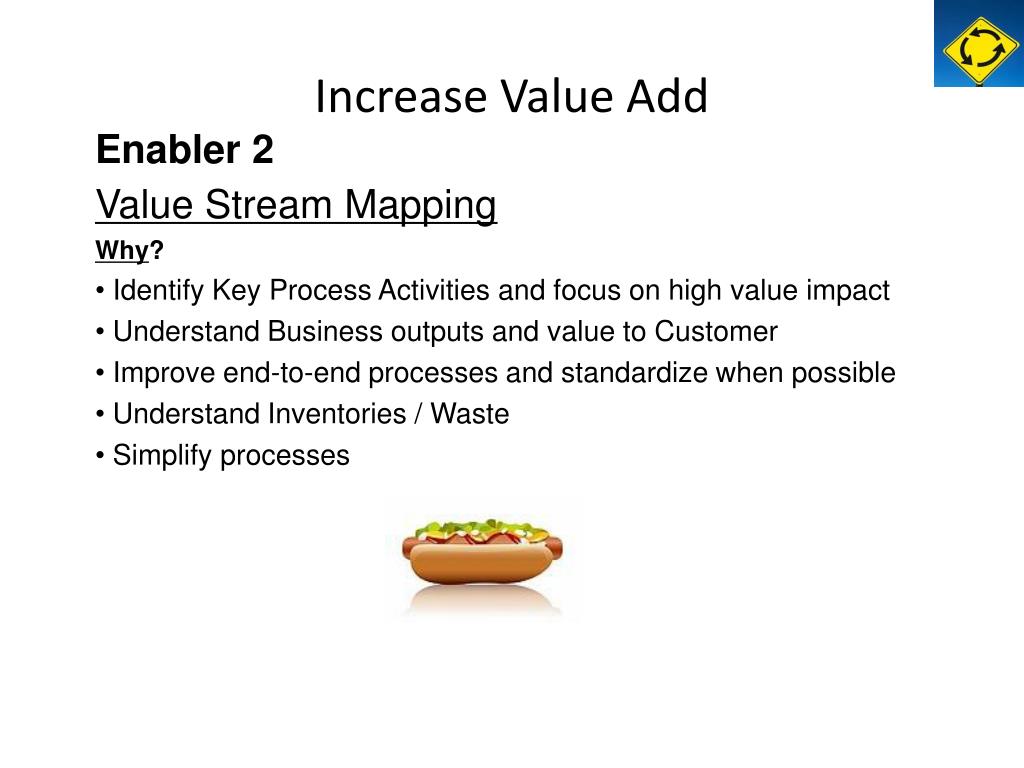 Increase Value Add

Enabler 2

Value Stream Mapping

Why?

• Identify Key Process Activities and focus on high value impact
• Understand Business outputs and value to Customer
• Improve end-to-end processes and standardize when possible
• Understand Inventories / Waste
• Simplify processes